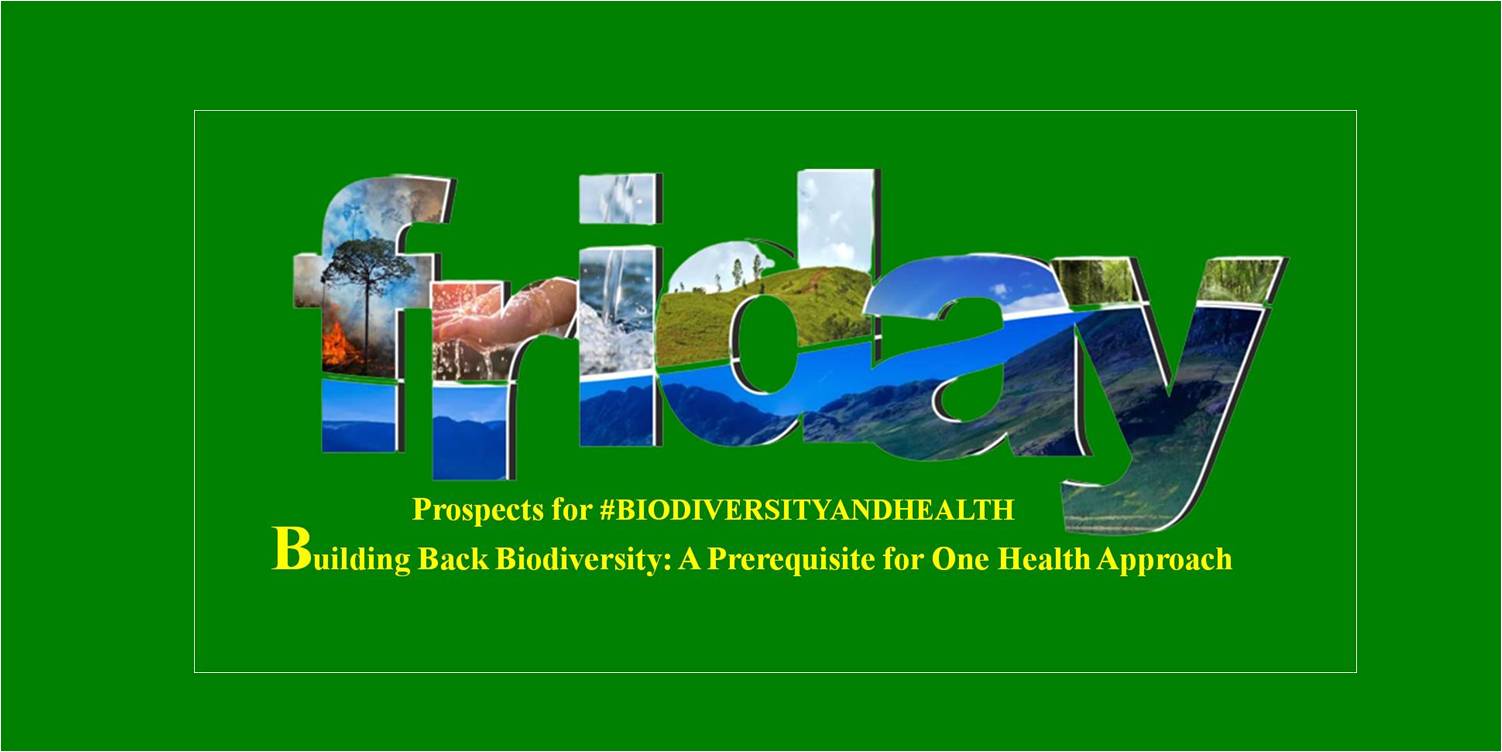 friday

Prospects for #BIODIVERSITYANDHEALTH

Building Back Biodiversity: A Prerequisite for One Health Approach